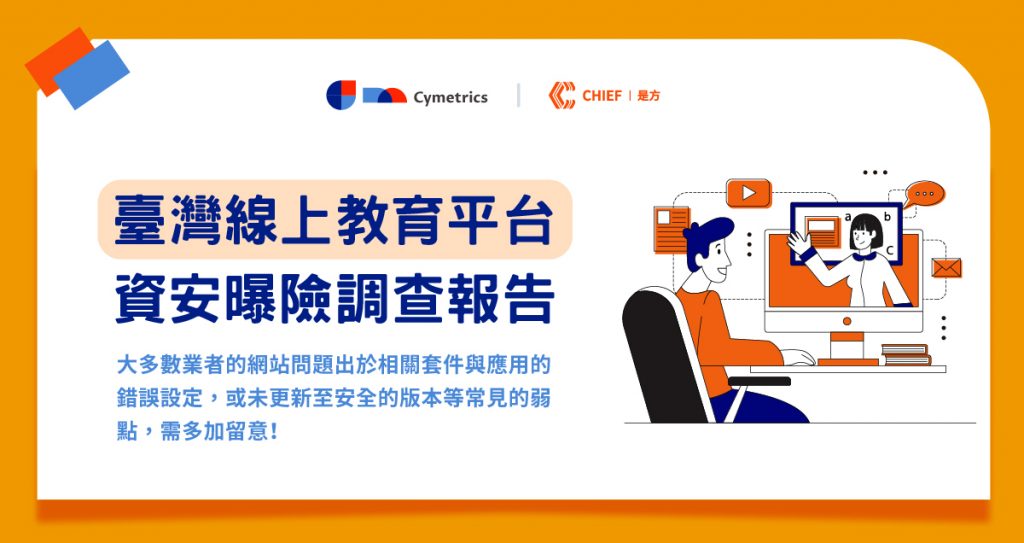 Cymetrics | CHIEF | 是方

臺灣線上教育平台
資安曝險調查報告

大多數業者的網站問題出於相關套件與應用的錯誤設定，或未更新至安全的版本等常見的弱點，需多加留意！

a b c